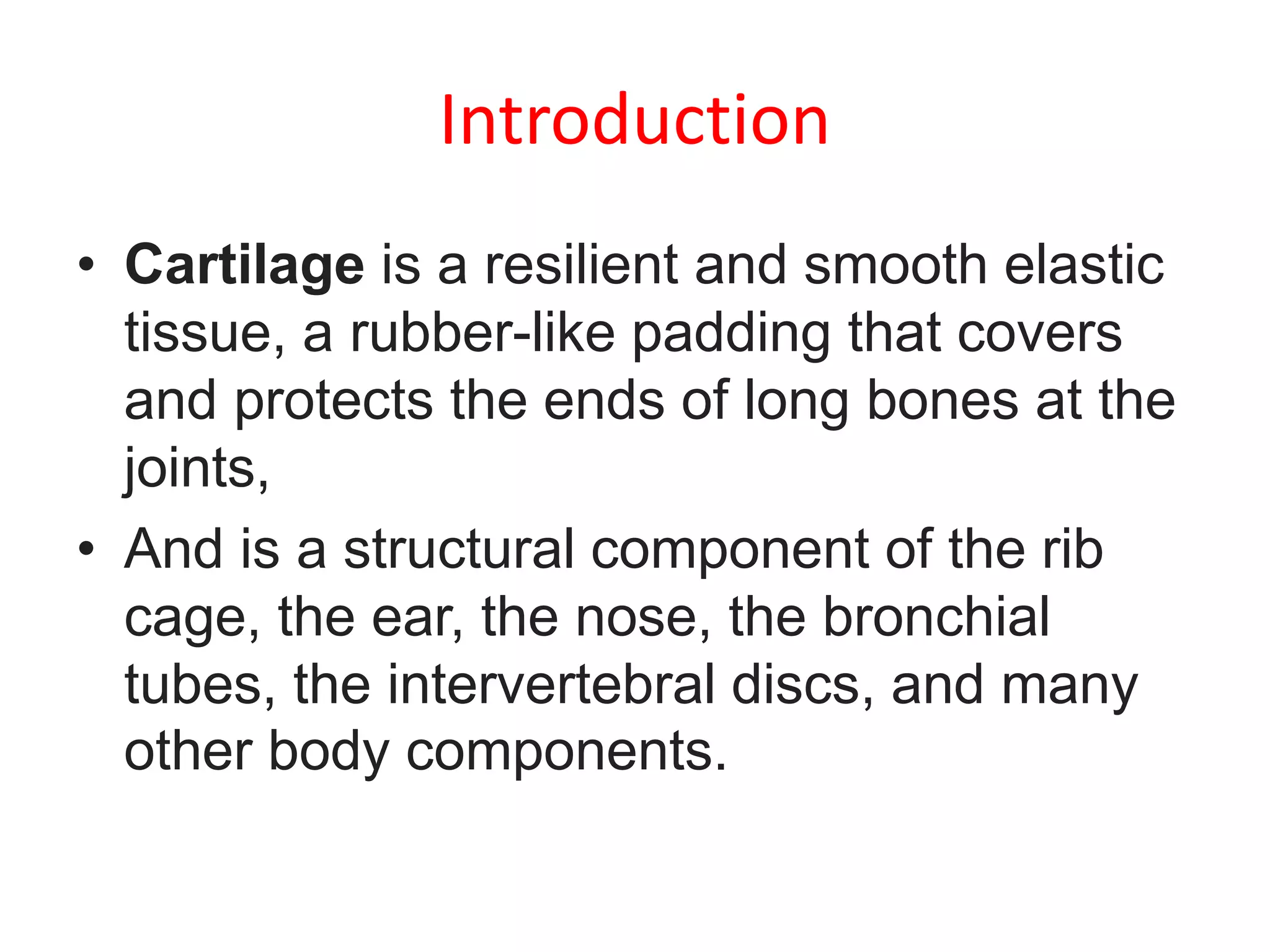 Introduction

• Cartilage is a resilient and smooth elastic tissue, a rubber-like padding that covers and protects the ends of long bones at the joints,

• And is a structural component of the rib cage, the ear, the nose, the bronchial tubes, the intervertebral discs, and many other body components.